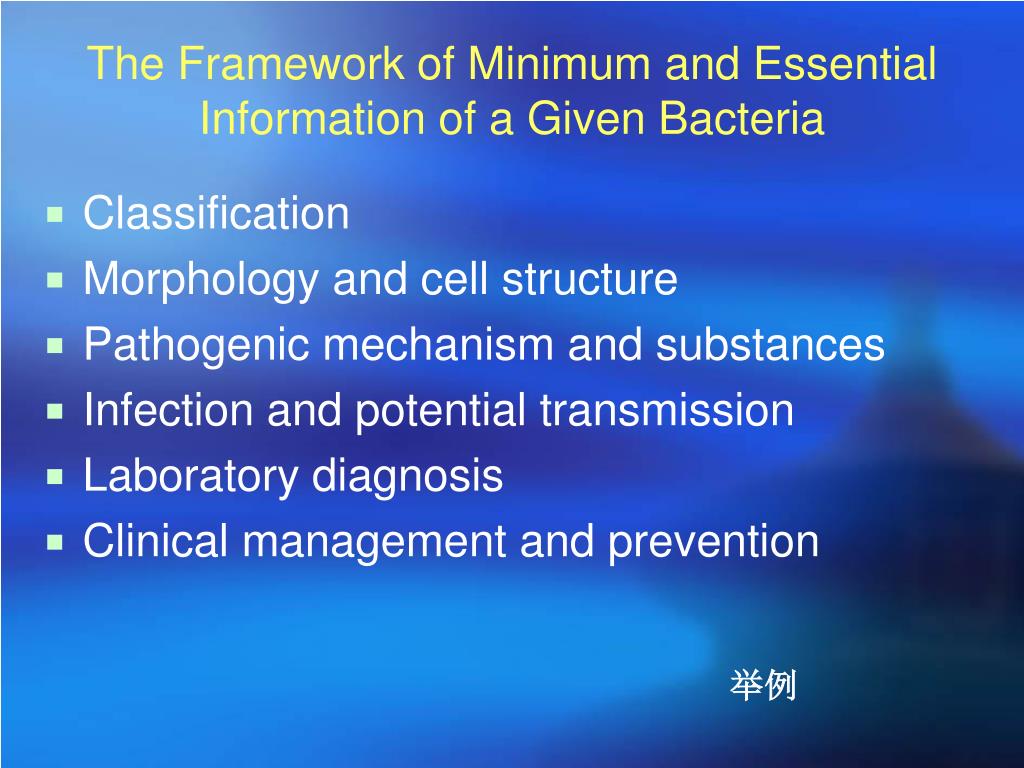 The Framework of Minimum and Essential Information of a Given Bacteria

- Classification
- Morphology and cell structure
- Pathogenic mechanism and substances
- Infection and potential transmission
- Laboratory diagnosis
- Clinical management and prevention

举例